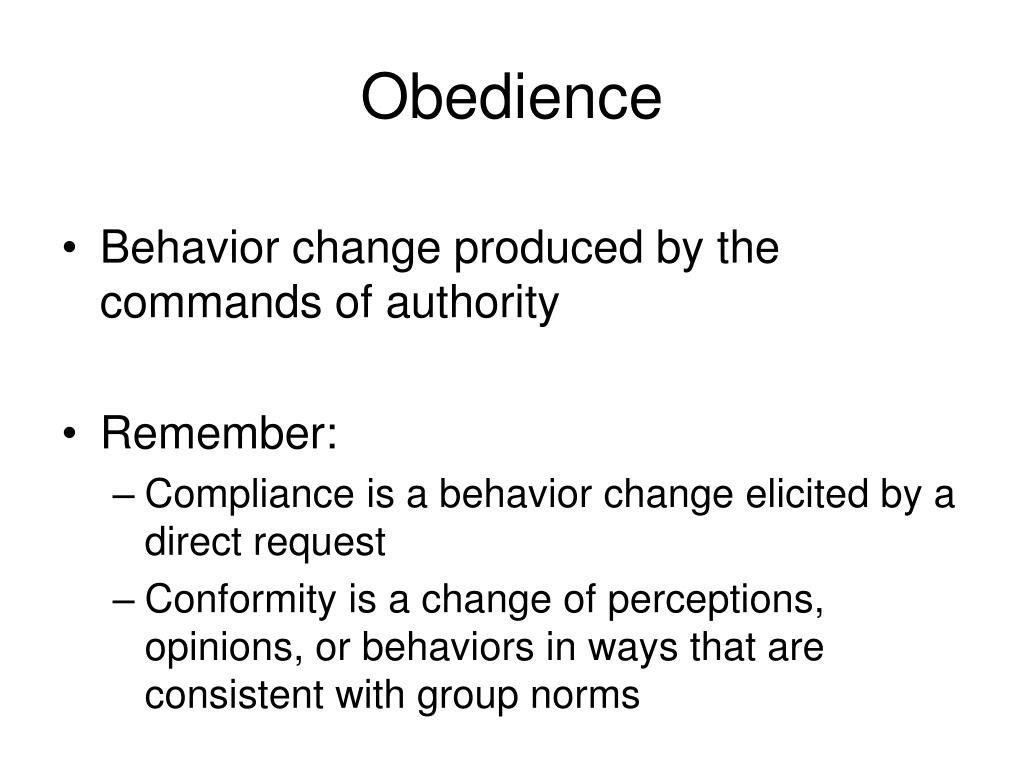 Obedience

• Behavior change produced by the commands of authority

• Remember:
– Compliance is a behavior change elicited by a direct request
– Conformity is a change of perceptions, opinions, or behaviors in ways that are consistent with group norms